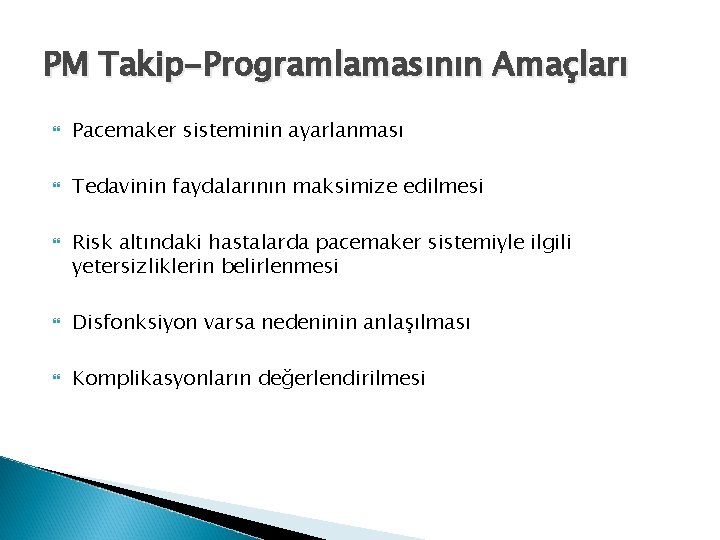 PM Takip-Programlamasının Amaçları

Pacemaker sisteminin ayarlanması

Tedavinin faydalarının maksimize edilmesi

Risk altındaki hastalarda pacemaker sistemiyle ilgili yetersizliklerin belirlenmesi

Disfonksiyon varsa nedeninin anlaşılması

Komplikasyonların değerlendirilmesi